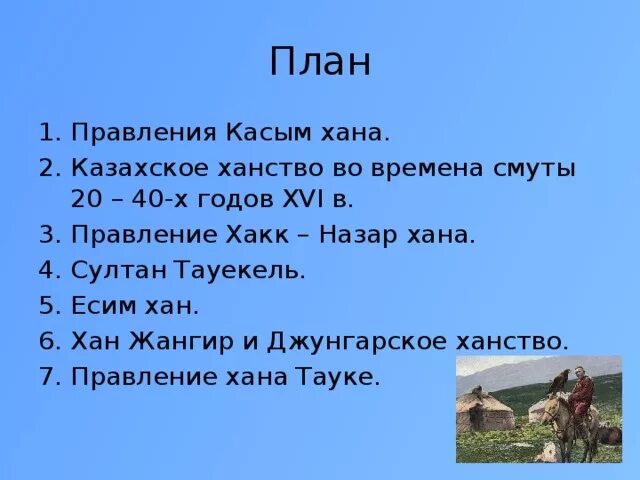 План

1. Правления Касым хана.
2. Казахское ханство во времена смуты 20 – 40-х годов XVI в.
3. Правление Хакк – Назар хана.
4. Султан Тауекель.
5. Есим хан.
6. Хан Жангир и Джунгарское ханство.
7. Правление хана Тауке.